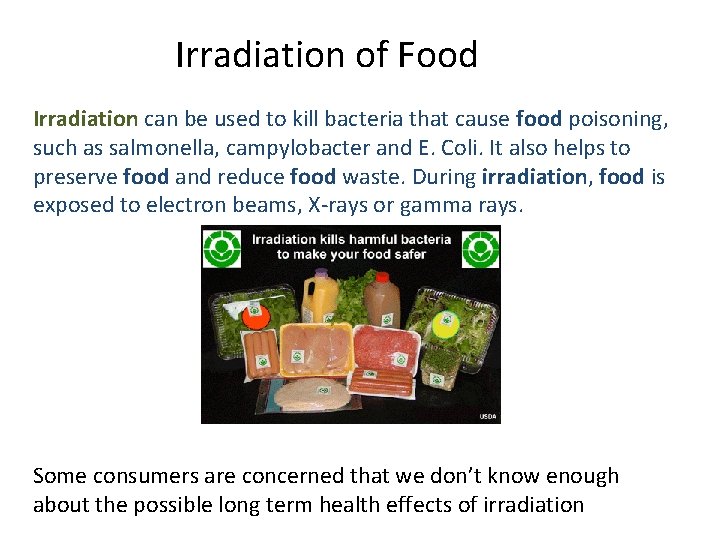 Irradiation of Food

Irradiation can be used to kill bacteria that cause food poisoning, such as salmonella, campylobacter and E. Coli. It also helps to preserve food and reduce food waste. During irradiation, food is exposed to electron beams, X-rays or gamma rays.

Irradiation kills harmful bacteria to make your food safer

USDA

Some consumers are concerned that we don't know enough about the possible long term health effects of irradiation